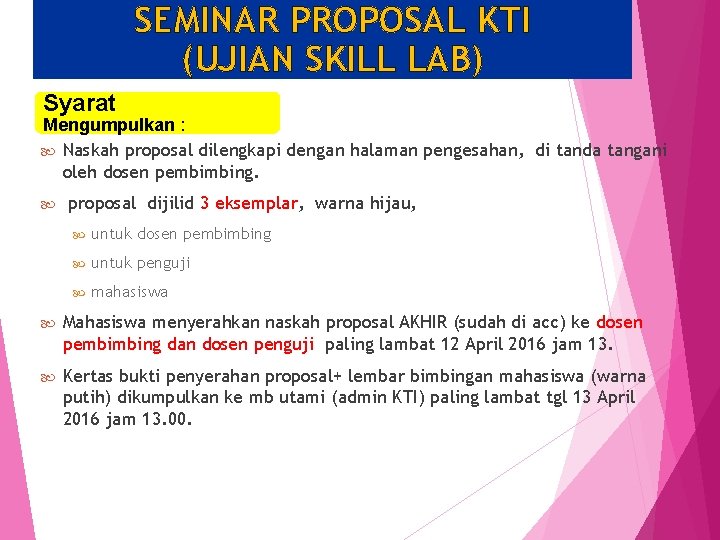 SEMINAR PROPOSAL KTI
(UJIAN SKILL LAB)

Syarat
Mengumpulkan :

Naskah proposal dilengkapi dengan halaman pengesahan, di tanda tangani oleh dosen pembimbing.

proposal dijilid 3 eksemplar, warna hijau,

untuk dosen pembimbing

untuk penguji

mahasiswa

Mahasiswa menyerahkan naskah proposal AKHIR (sudah di acc) ke dosen pembimbing dan dosen penguji paling lambat 12 April 2016 jam 13.

Kertas bukti penyerahan proposal+ lembar bimbingan mahasiswa (warna putih) dikumpulkan ke mb utami (admin KTI) paling lambat tgl 13 April 2016 jam 13.00.